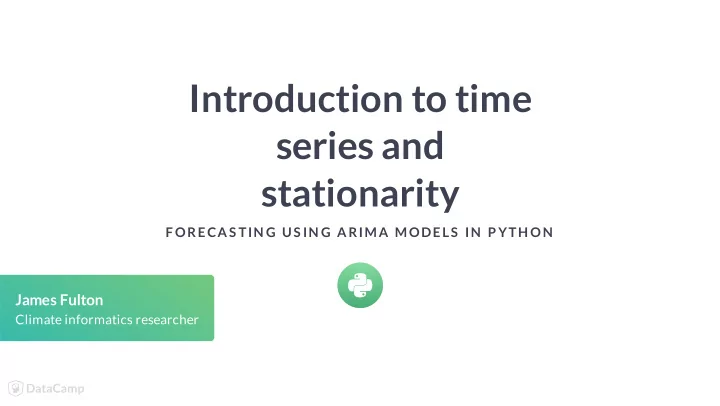 Introduction to time series and stationarity

FORECASTING USING ARIMA MODELS IN PYTHON

James Fulton
Climate informatics researcher

DataCamp